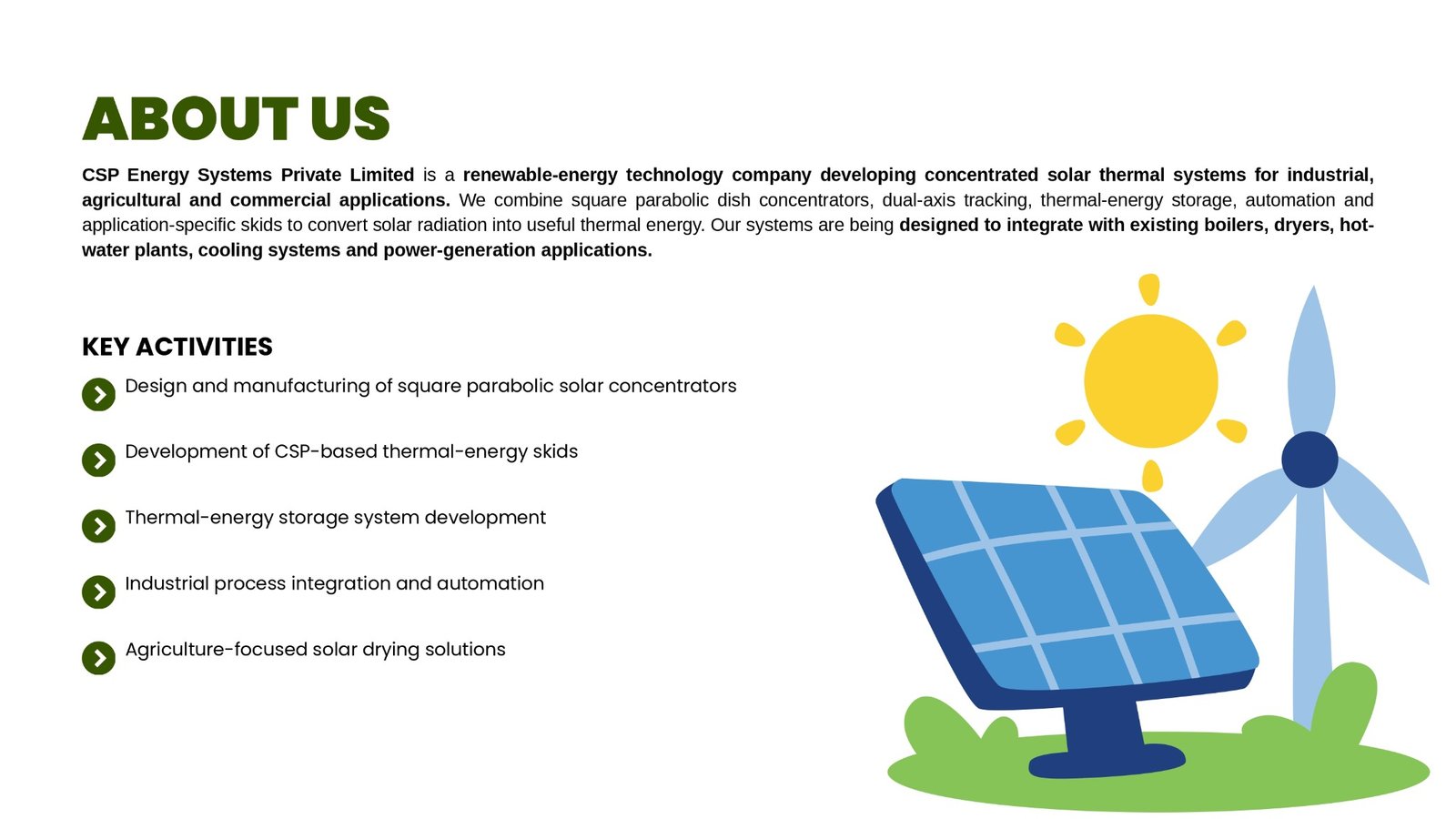 ABOUT US

CSP Energy Systems Private Limited is a renewable-energy technology company developing concentrated solar thermal systems for industrial, agricultural and commercial applications. We combine square parabolic dish concentrators, dual-axis tracking, thermal-energy storage, automation and application-specific skids to convert solar radiation into useful thermal energy. Our systems are being designed to integrate with existing boilers, dryers, hot-water plants, cooling systems and power-generation applications.

KEY ACTIVITIES

Design and manufacturing of square parabolic solar concentrators

Development of CSP-based thermal-energy skids

Thermal-energy storage system development

Industrial process integration and automation

Agriculture-focused solar drying solutions